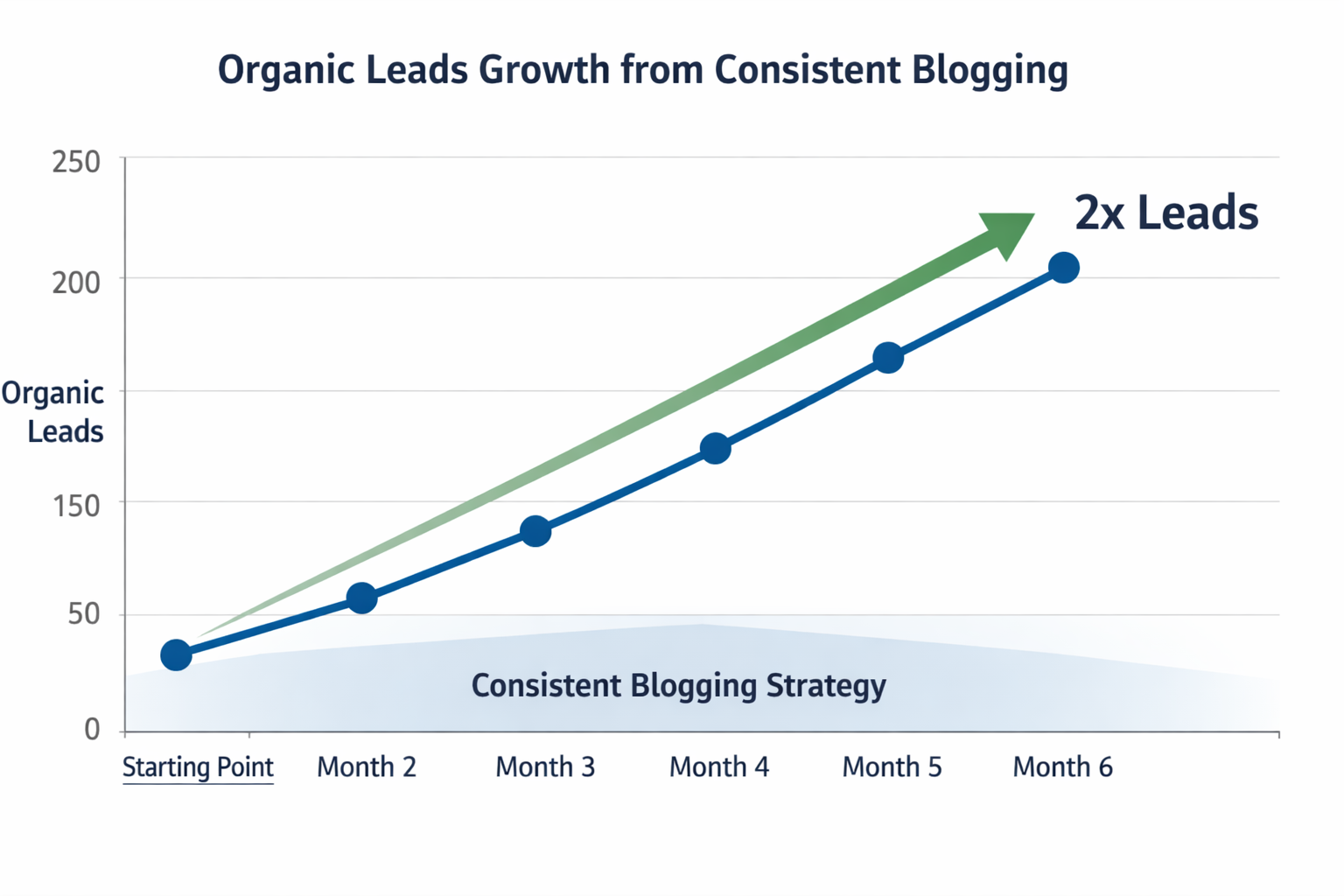 Organic Leads Growth from Consistent Blogging

250
200
Organic Leads
150
50
0

2x Leads

Consistent Blogging Strategy

Starting Point
Month 2
Month 3
Month 4
Month 5
Month 6